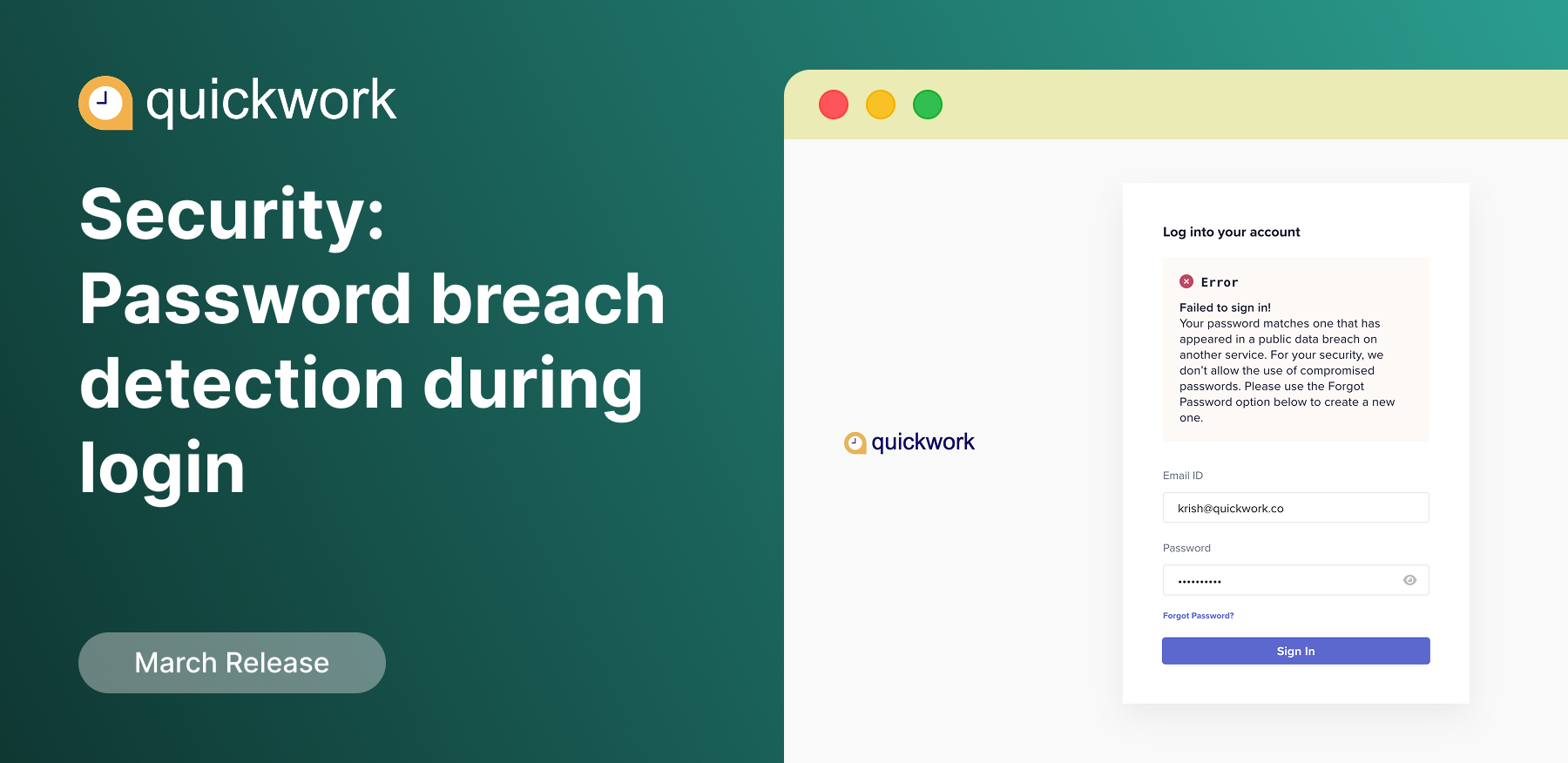 quickwork

Security: Password breach detection during login

March Release

quickwork

Log into your account

Error

Failed to sign in!
Your password matches one that has appeared in a public data breach on another service. For your security, we don't allow the use of compromised passwords. Please use the Forgot Password option below to create a new one.

Email ID

krish@quickwork.co

Password

••••••••••

Forgot Password?

Sign In